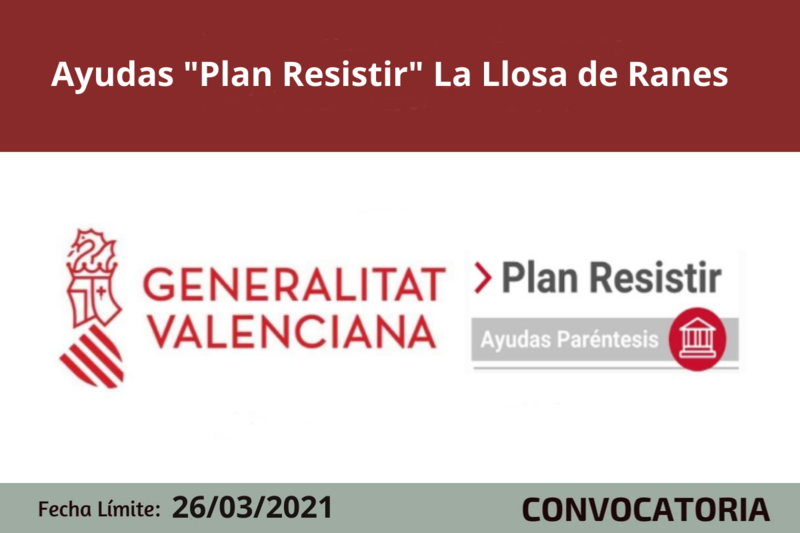 Ayudas "Plan Resistir" La Llosa de Ranes

GENERALITAT VALENCIANA

> Plan Resistir

Ayudas Paréntesis

Fecha Límite: 26/03/2021

CONVOCATORIA